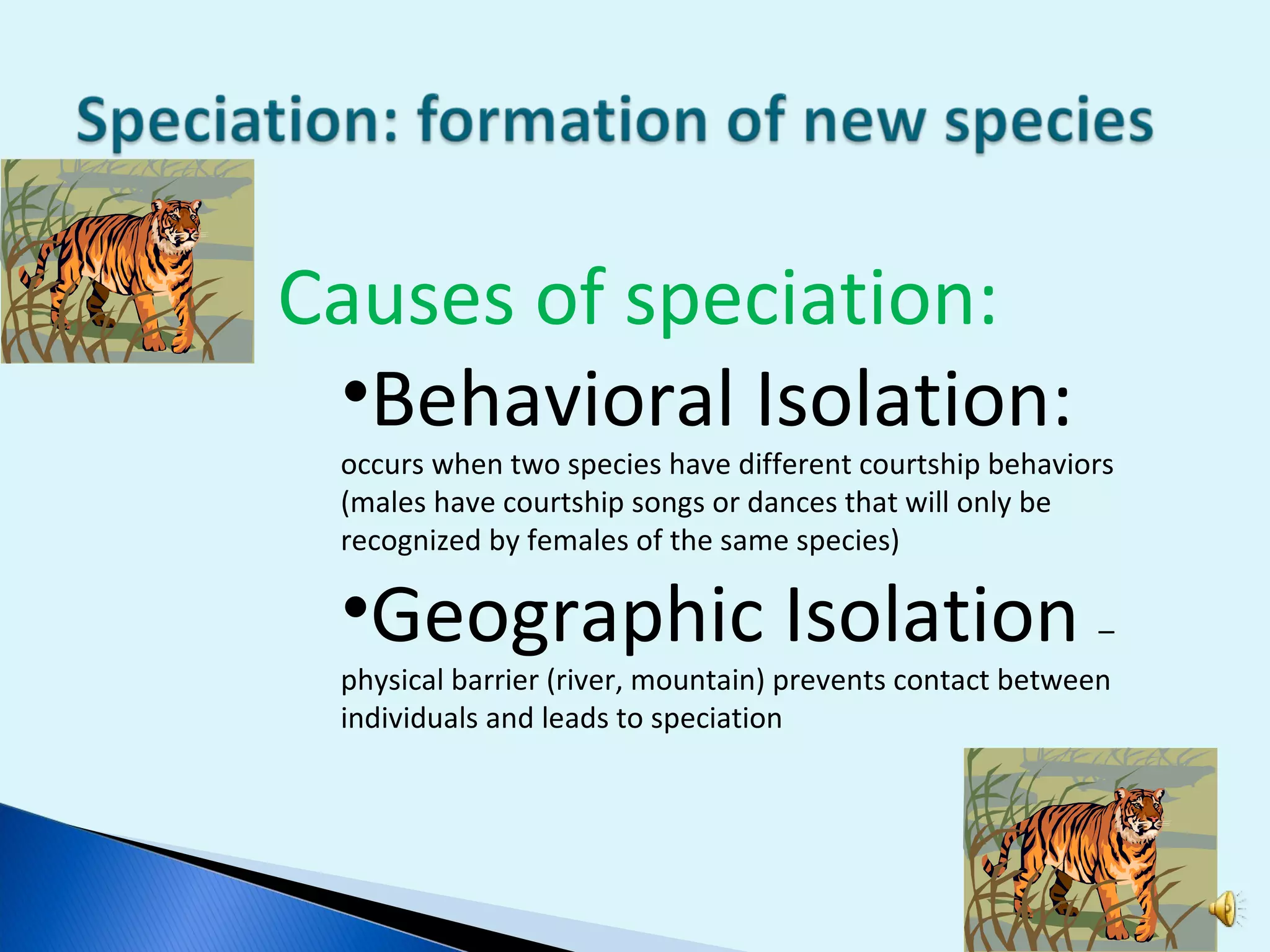 Speciation: formation of new species

Causes of speciation:

•Behavioral Isolation:

occurs when two species have different courtship behaviors (males have courtship songs or dances that will only be recognized by females of the same species)

•Geographic Isolation –

physical barrier (river, mountain) prevents contact between individuals and leads to speciation